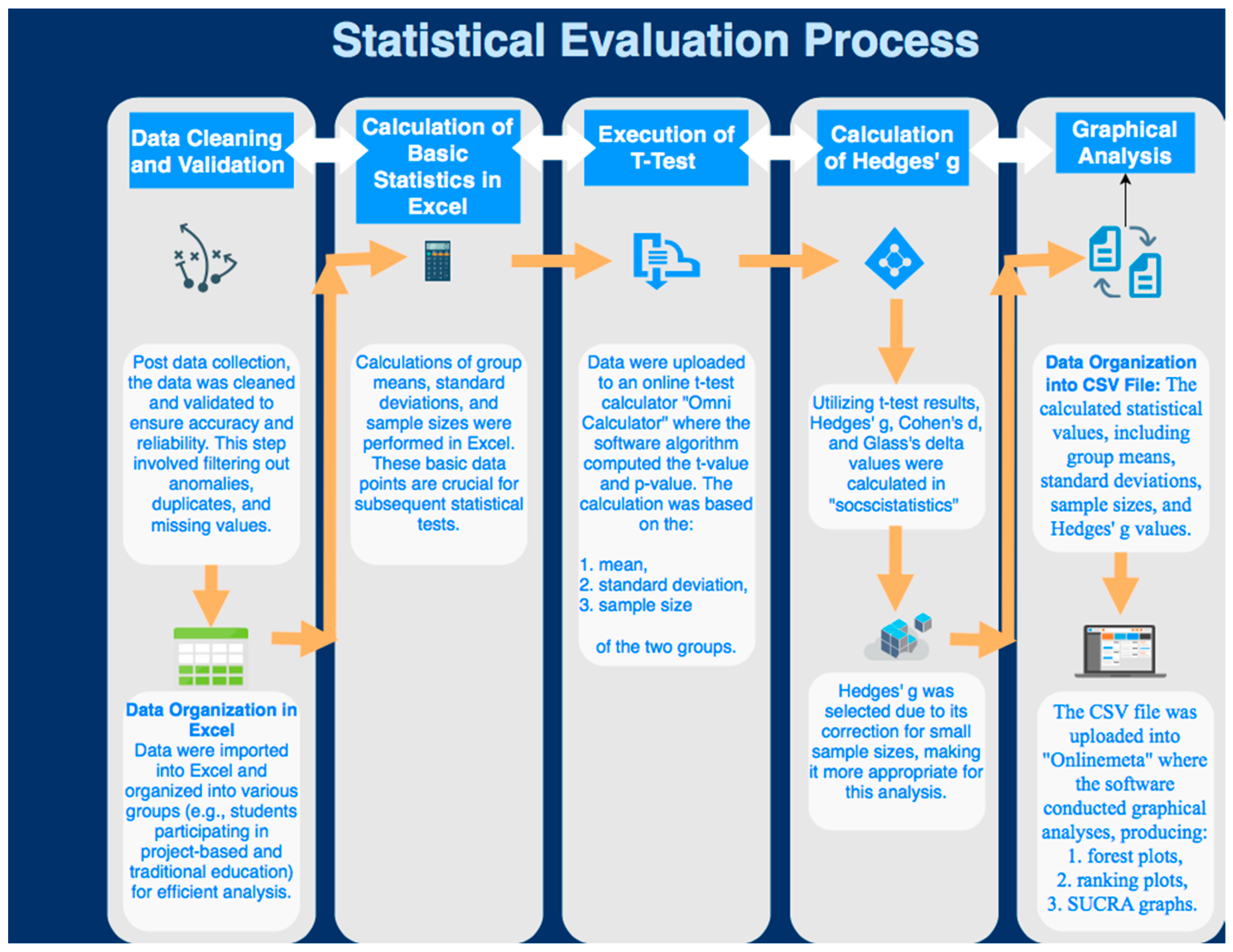 Statistical Evaluation Process

Data Cleaning and Validation

Post data collection, the data was cleaned and validated to ensure accuracy and reliability. This step involved filtering out anomalies, duplicates, and missing values.

Data Organization in Excel
Data were imported into Excel and organized into various groups (e.g., students participating in project-based and traditional education) for efficient analysis.

Calculation of Basic Statistics in Excel

Calculations of group means, standard deviations, and sample sizes were performed in Excel. These basic data points are crucial for subsequent statistical tests.

Execution of T-Test

Data were uploaded to an online t-test calculator "Omni Calculator" where the software algorithm computed the t-value and p-value. The calculation was based on the:

1. mean,
2. standard deviation,
3. sample size

of the two groups.

Calculation of Hedges' g

Utilizing t-test results, Hedges' g, Cohen's d, and Glass's delta values were calculated in "socscistatistics"

Hedges' g was selected due to its correction for small sample sizes, making it more appropriate for this analysis.

Graphical Analysis

Data Organization into CSV File: The calculated statistical values, including group means, standard deviations, sample sizes, and Hedges' g values.

The CSV file was uploaded into "Onlinemeta" where the software conducted graphical analyses, producing:
1. forest plots,
2. ranking plots,
3. SUCRA graphs.